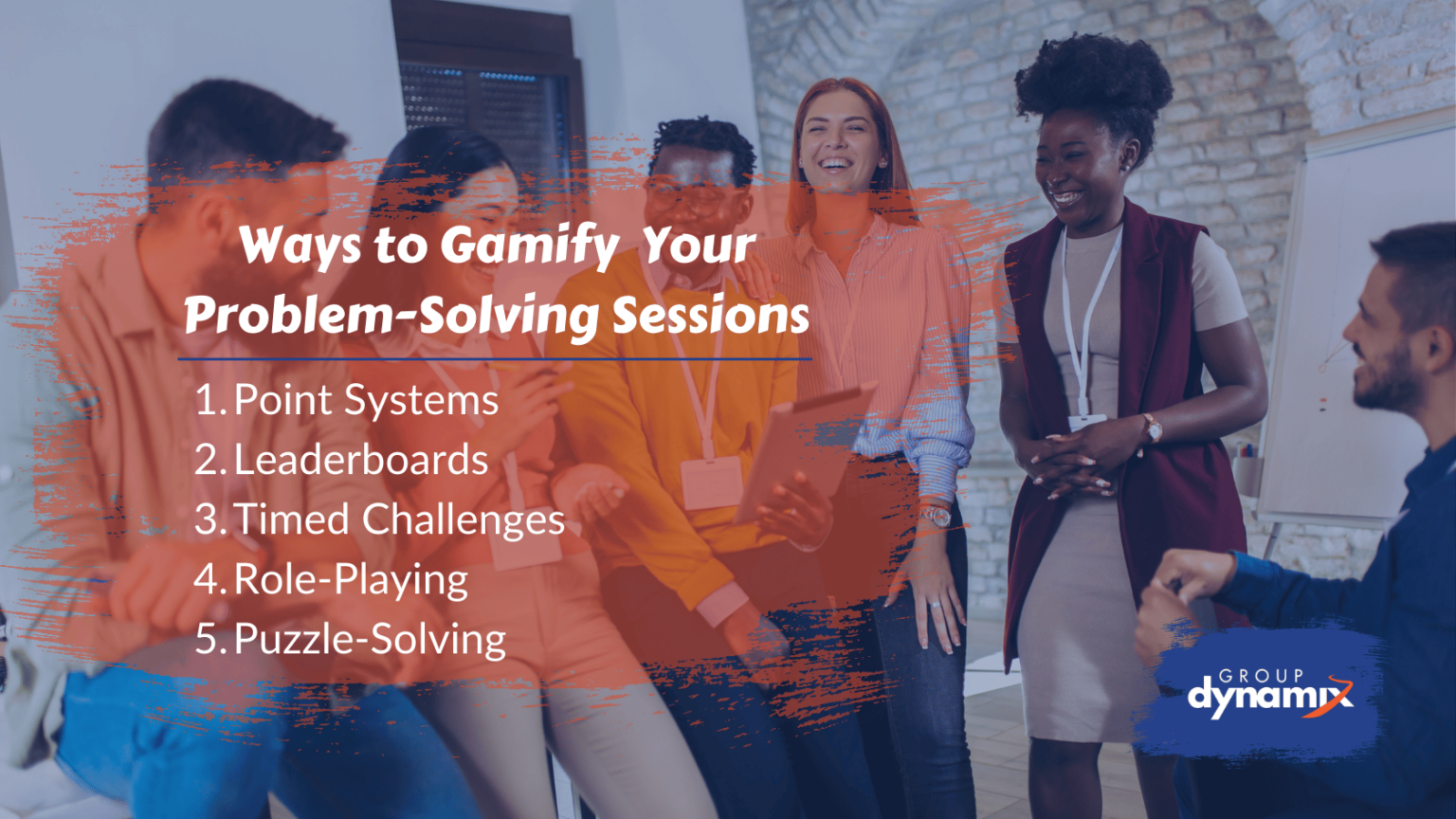 Ways to Gamify Your Problem-Solving Sessions

1. Point Systems
2. Leaderboards
3. Timed Challenges
4. Role-Playing
5. Puzzle-Solving

GROUP dynamix